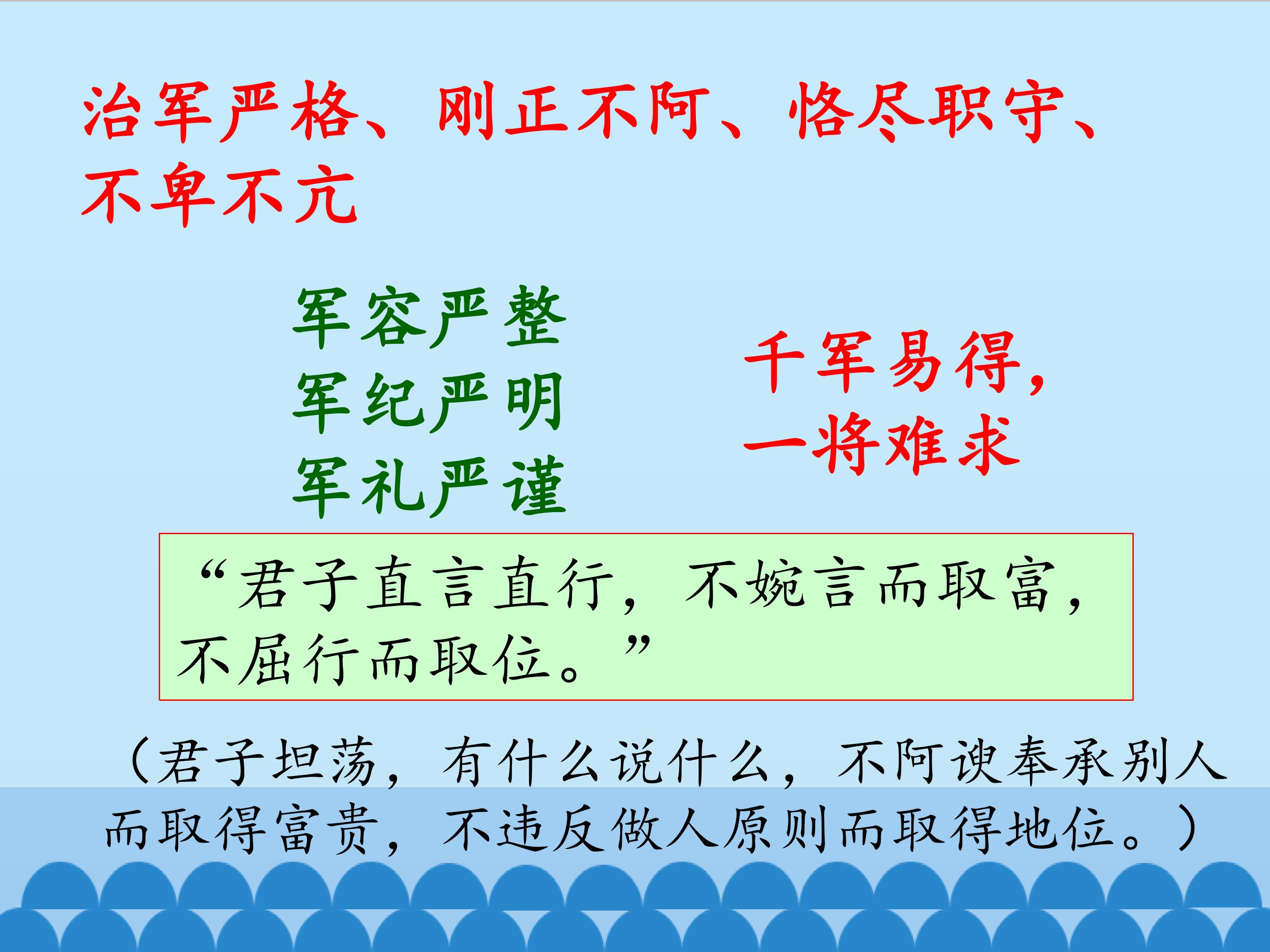 治军严格、刚正不阿、恪尽职守、不卑不亢

军容严整
军纪严明
军礼严谨

千军易得，
一将难求

“君子直言直行，不婉言而取富，不屈行而取位。”

（君子坦荡，有什么说什么，不阿谀奉承别人而取得富贵，不违反做人原则而取得地位。）